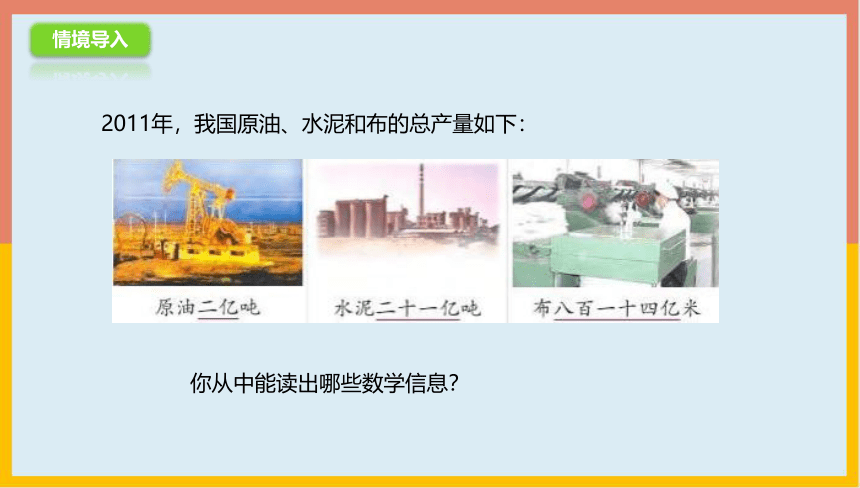 情境导入

2011年，我国原油、水泥和布的总产量如下：

原油二亿吨

水泥二十一亿吨

布八百一十四亿米

你从中能读出哪些数学信息？